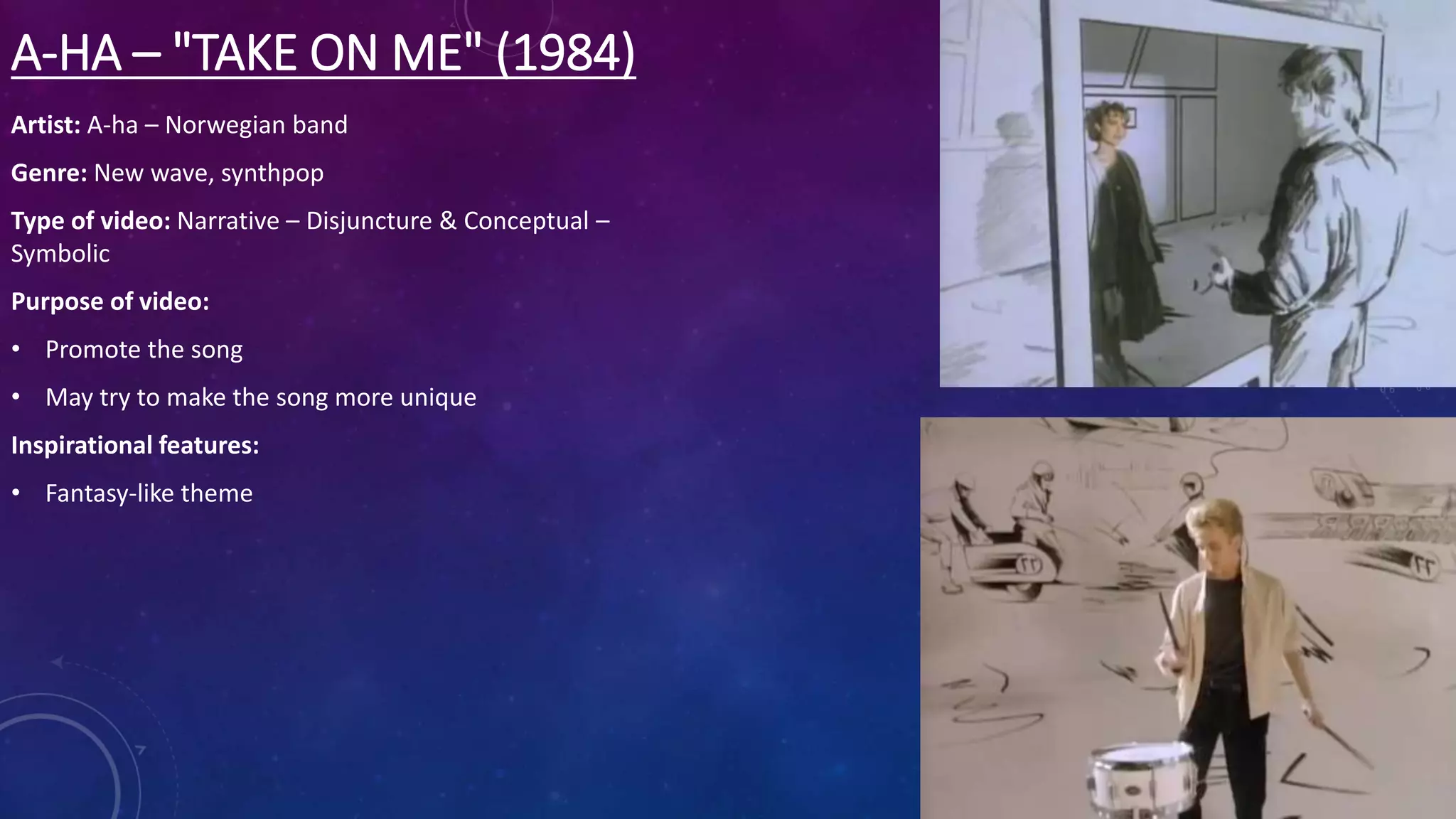 A-HA – "TAKE ON ME" (1984)

Artist: A-ha – Norwegian band

Genre: New wave, synthpop

Type of video: Narrative – Disjuncture & Conceptual – Symbolic

Purpose of video:

• Promote the song

• May try to make the song more unique

Inspirational features:

• Fantasy-like theme